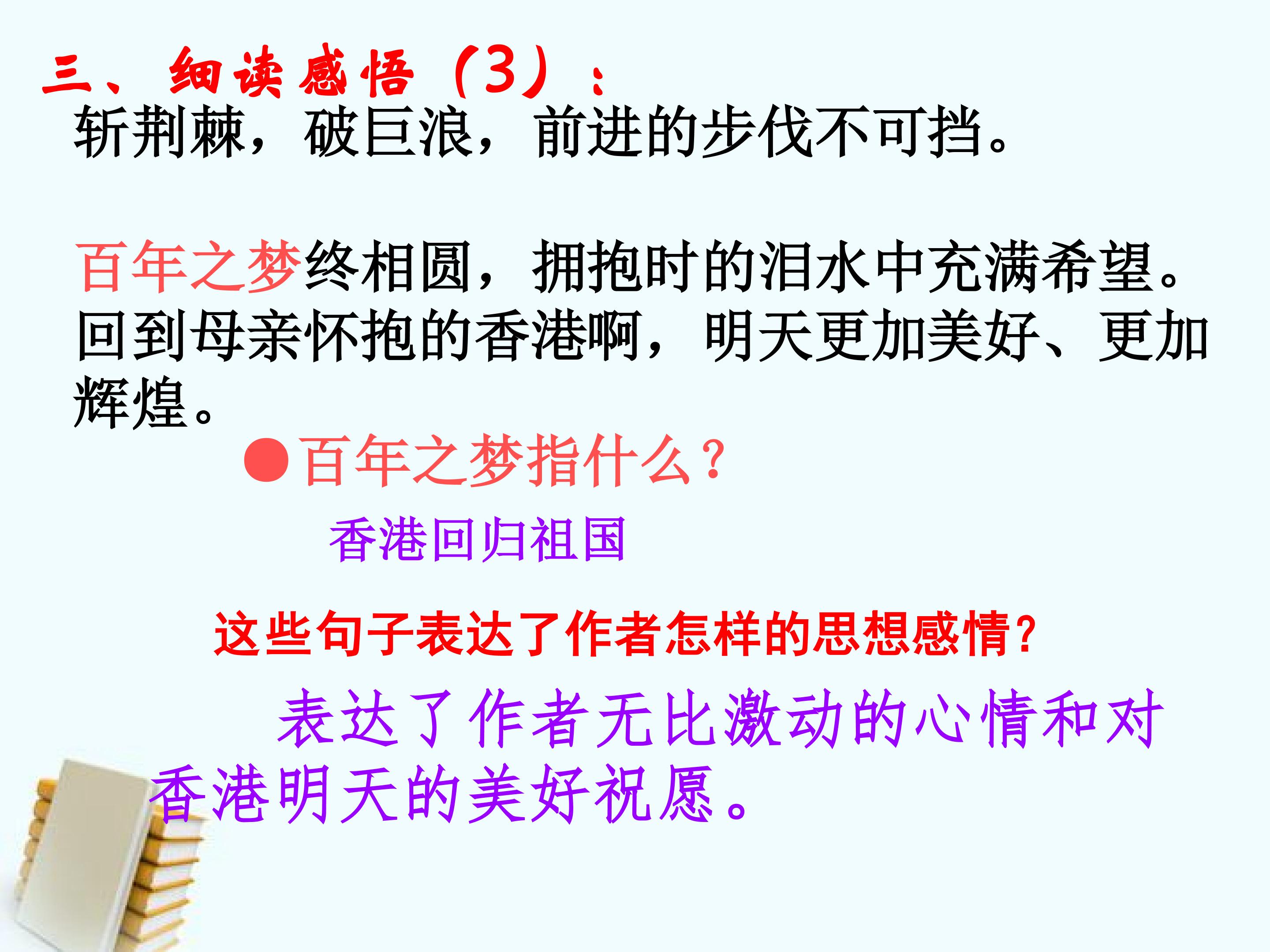 三、细读感悟（3）：

斩荆棘，破巨浪，前进的步伐不可挡。

百年之梦终相圆，拥抱时的泪水中充满希望。回到母亲怀抱的香港啊，明天更加美好、更加辉煌。

• 百年之梦指什么？

香港回归祖国

这些句子表达了作者怎样的思想感情？

表达了作者无比激动的心情和对香港明天的美好祝愿。